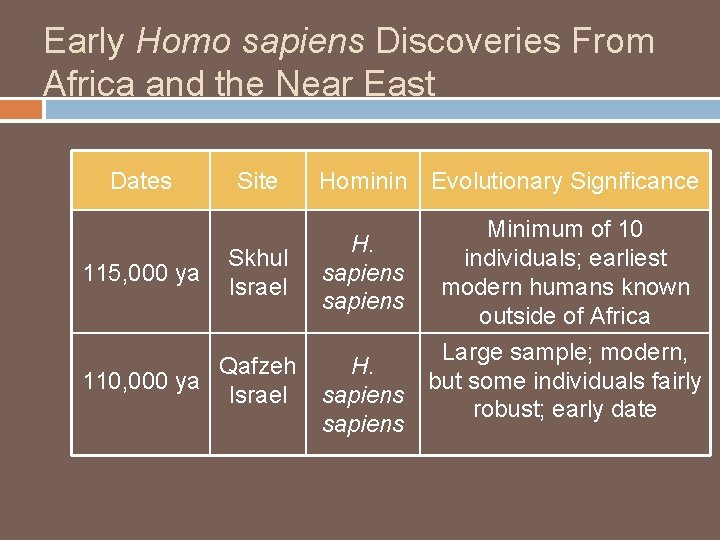 Early Homo sapiens Discoveries From Africa and the Near East

| Dates | Site | Hominin | Evolutionary Significance |
|---|---|---|---|
| 115,000 ya | Skhul Israel | H. sapiens sapiens | Minimum of 10 individuals; earliest modern humans known outside of Africa |
| 110,000 ya | Qafzeh Israel | H. sapiens sapiens | Large sample; modern, but some individuals fairly robust; early date |